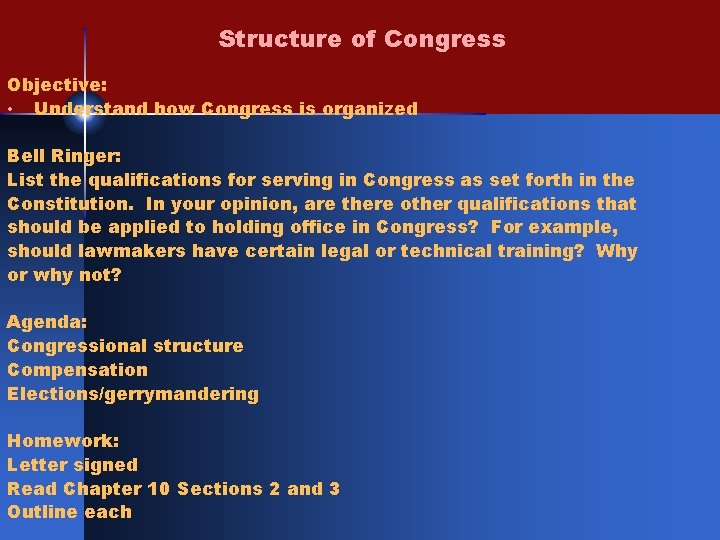 Structure of Congress

Objective:
• Understand how Congress is organized

Bell Ringer:
List the qualifications for serving in Congress as set forth in the Constitution. In your opinion, are there other qualifications that should be applied to holding office in Congress? For example, should lawmakers have certain legal or technical training? Why or why not?

Agenda:
Congressional structure
Compensation
Elections/gerrymandering

Homework:
Letter signed
Read Chapter 10 Sections 2 and 3
Outline each